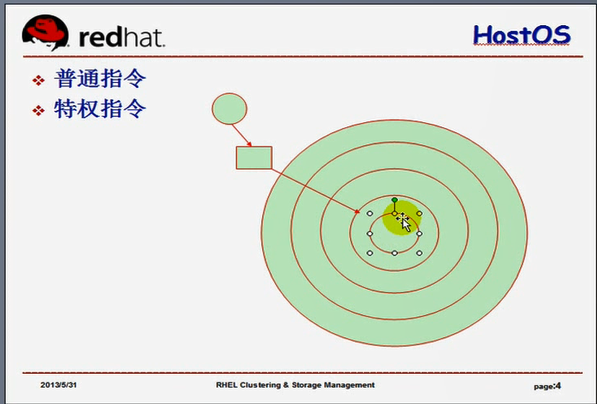 redhat.

HostOS

❖ 普通指令
❖ 特权指令

2013/5/31

RHEL Clustering & Storage Management

page:4